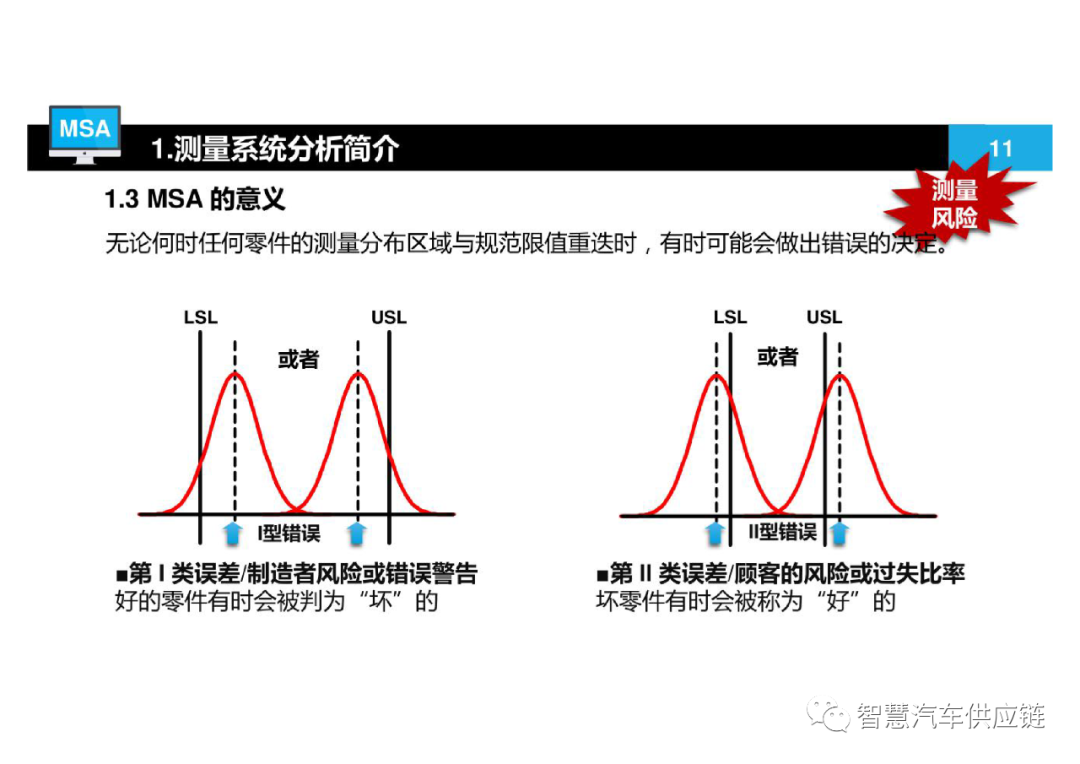 MSA

1.测量系统分析简介

11

测量风险

1.3 MSA 的意义

无论何时任何零件的测量分布区域与规范限值重迭时，有时可能会做出错误的决定。

LSL

USL

或者

I型错误

■第 I 类误差/制造者风险或错误警告
好的零件有时会被判为“坏”的

LSL

USL

或者

II型错误

■第 II 类误差/顾客的风险或过失比率
坏零件有时会被称为“好”的

智慧汽车供应链